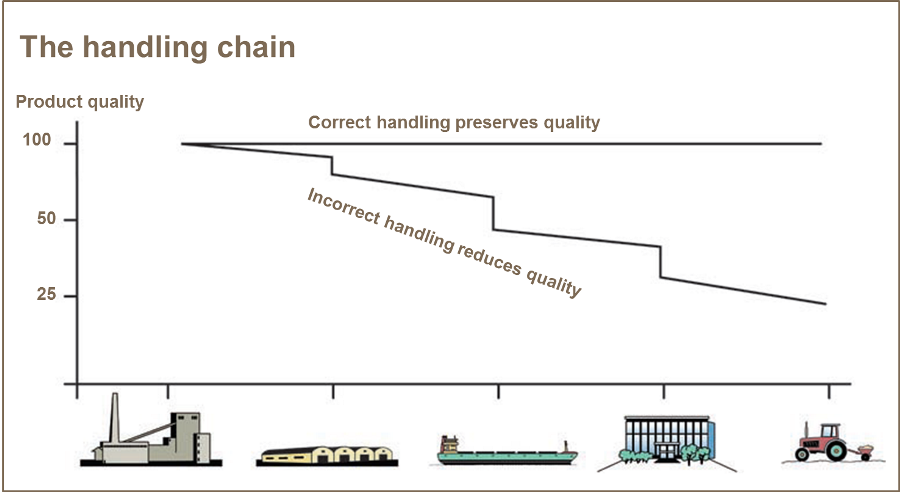 The handling chain

Product quality

100

50

25

Correct handling preserves quality

Incorrect handling reduces quality